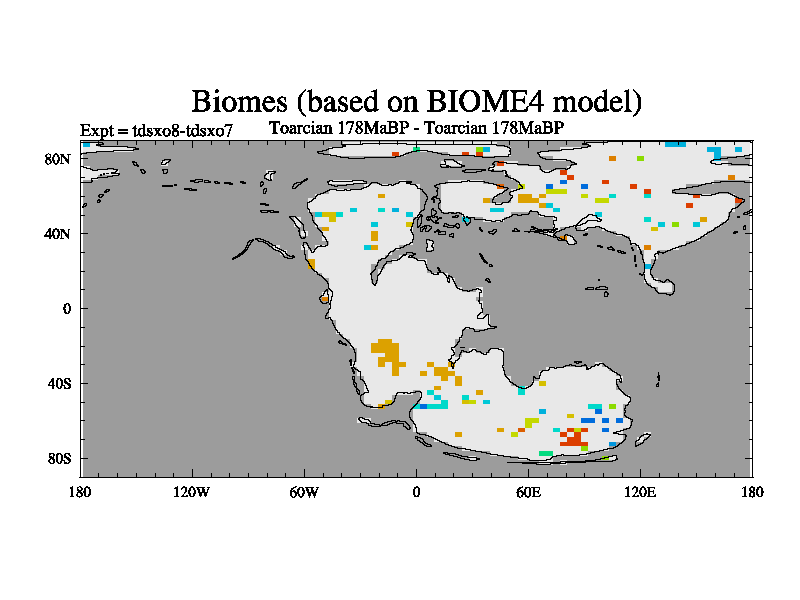 Biomes (based on BIOME4 model)

Expt = tdsxo8-tdsxo7

Toarcian 178MaBP - Toarcian 178MaBP

80N
40N
0
40S
80S

180
120W
60W
0
60E
120E
180